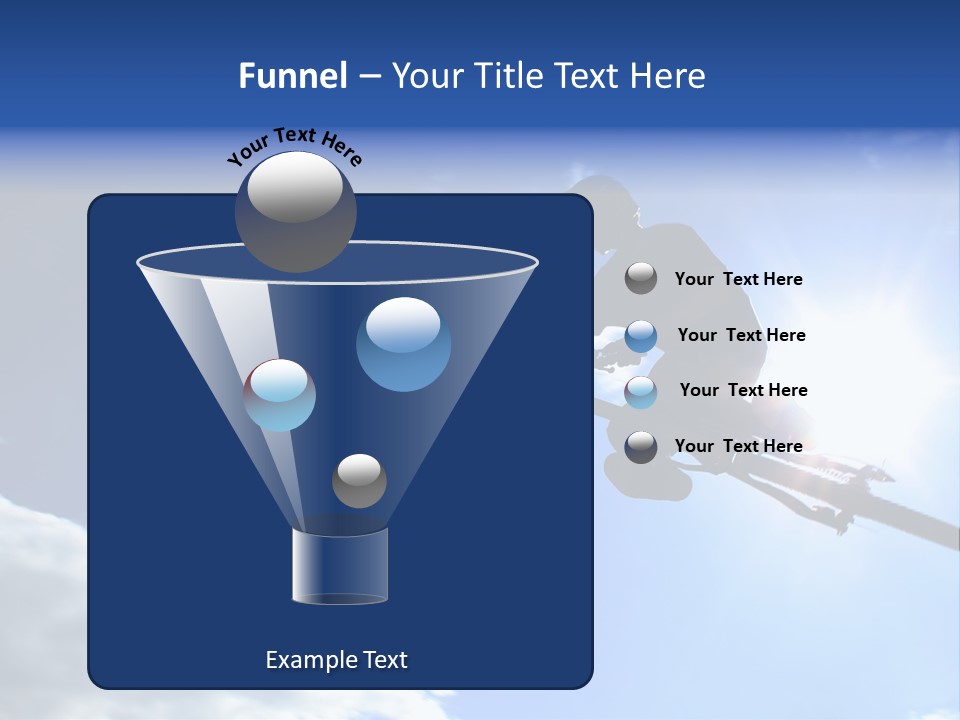 Funnel – Your Title Text Here

Your Text Here

Your  Text Here

Your  Text Here

Your  Text Here

Your  Text Here

Example Text